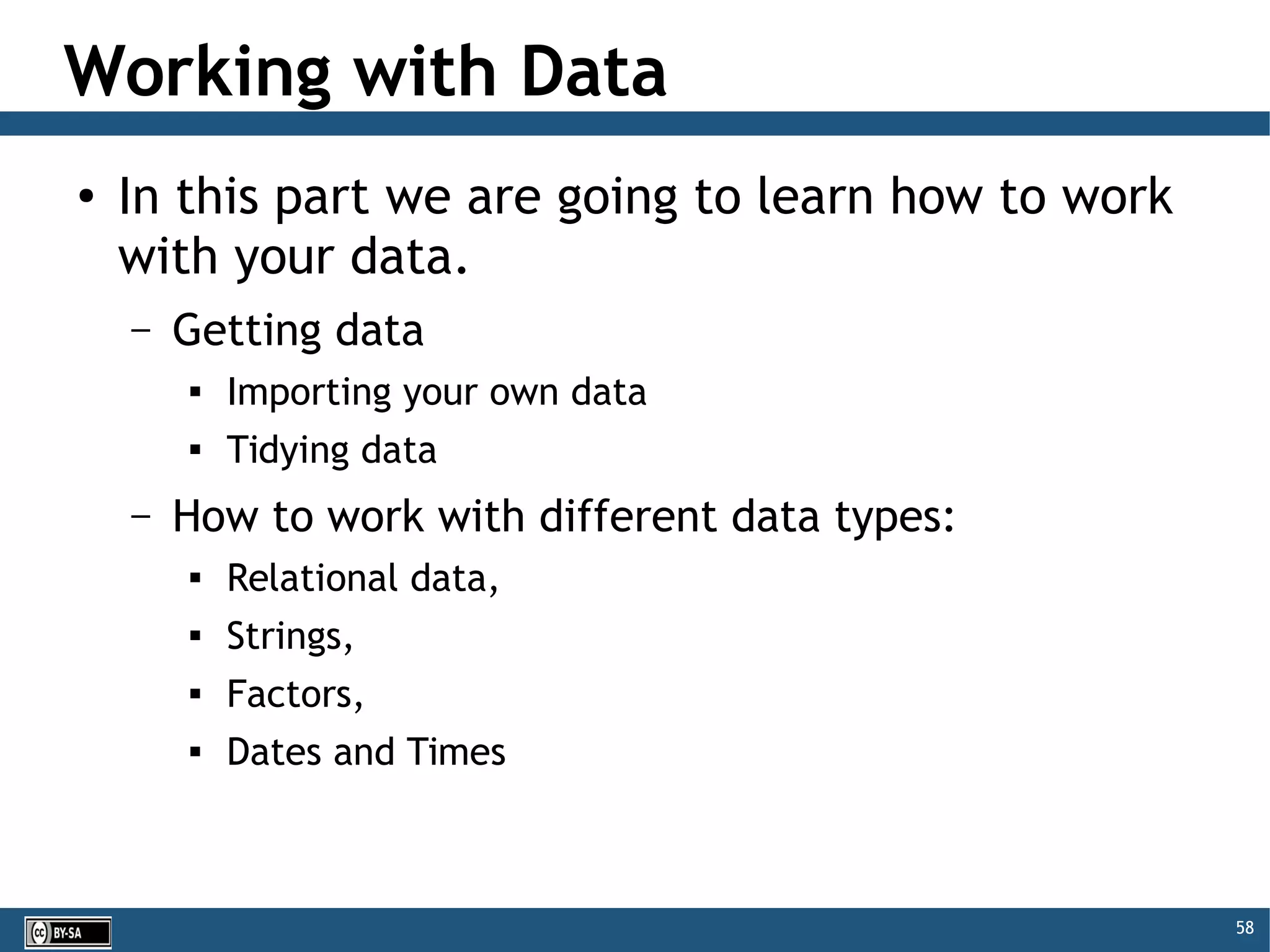 Working with Data

• In this part we are going to learn how to work with your data.
  – Getting data
    ▪ Importing your own data
    ▪ Tidying data
  – How to work with different data types:
    ▪ Relational data,
    ▪ Strings,
    ▪ Factors,
    ▪ Dates and Times

cc BY-SA

58